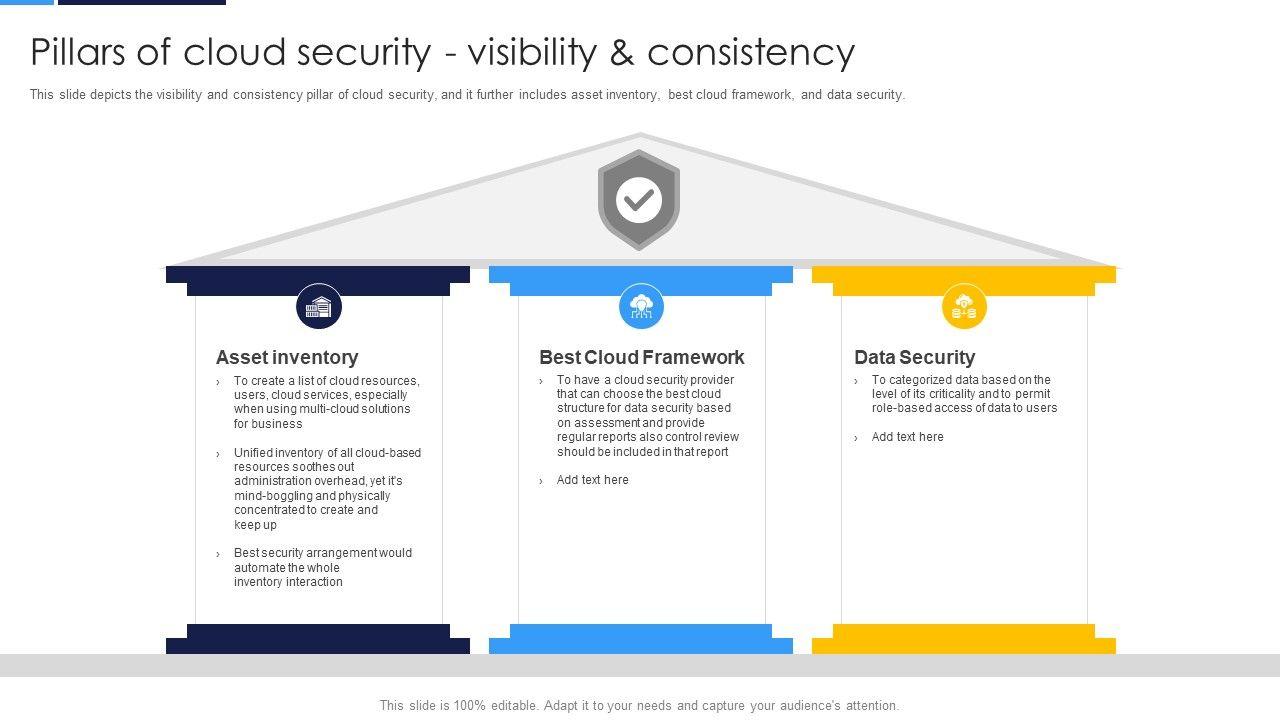 Pillars of cloud security - visibility & consistency

This slide depicts the visibility and consistency pillar of cloud security, and it further includes asset inventory, best cloud framework, and data security.

Asset inventory

› To create a list of cloud resources, users, cloud services, especially when using multi-cloud solutions for business

› Unified inventory of all cloud-based resources soothes out administration overhead, yet it's mind-boggling and physically concentrated to create and keep up

› Best security arrangement would automate the whole inventory interaction

Best Cloud Framework

› To have a cloud security provider that can choose the best cloud structure for data security based on assessment and provide regular reports also control review should be included in that report

› Add text here

Data Security

› To categorized data based on the level of its criticality and to permit role-based access of data to users

› Add text here

This slide is 100% editable. Adapt it to your needs and capture your audience's attention.